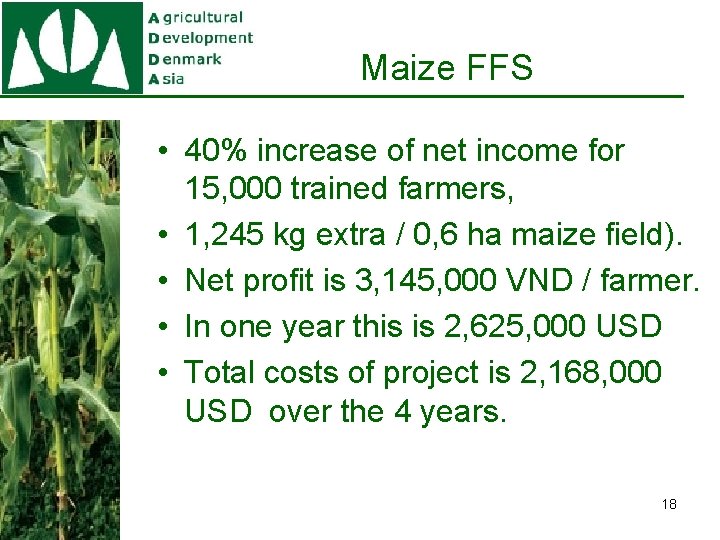 Agricultural
Development
Denmark
Asia

Maize FFS

• 40% increase of net income for 15,000 trained farmers,
• 1,245 kg extra / 0,6 ha maize field).
• Net profit is 3,145,000 VND / farmer.
• In one year this is 2,625,000 USD
• Total costs of project is 2,168,000 USD over the 4 years.

18